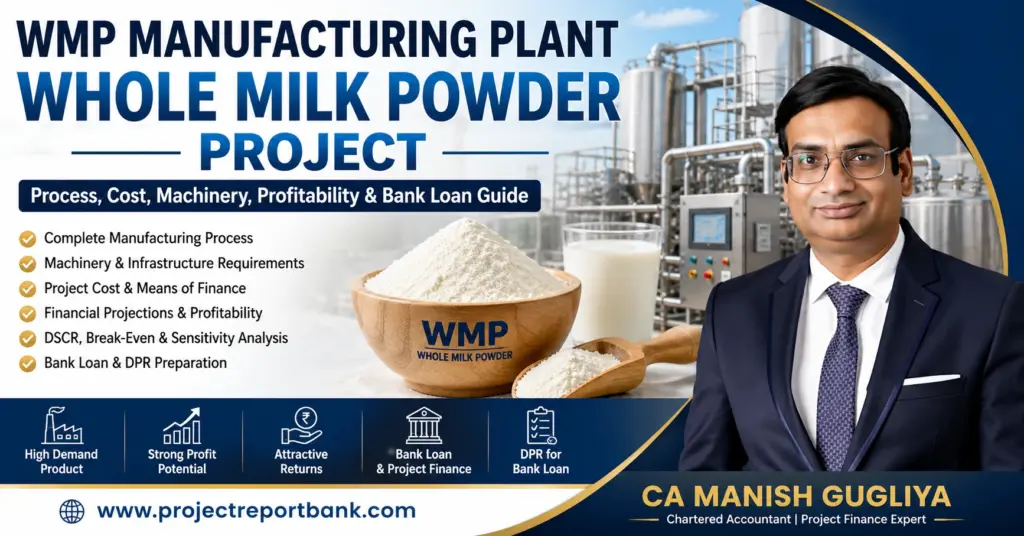 WMP MANUFACTURING PLANT
WHOLE MILK POWDER
PROJECT

Process, Cost, Machinery, Profitability & Bank Loan Guide

Complete Manufacturing Process
Machinery & Infrastructure Requirements
Project Cost & Means of Finance
Financial Projections & Profitability
DSCR, Break-Even & Sensitivity Analysis
Bank Loan & DPR Preparation

WMP
WHOLE MILK POWDER

High Demand Product
Strong Profit Potential
Attractive Returns
Bank Loan & Project Finance
DPR for Bank Loan

www.projectreportbank.com

CA MANISH GUGLIYA
Chartered Accountant | Project Finance Expert